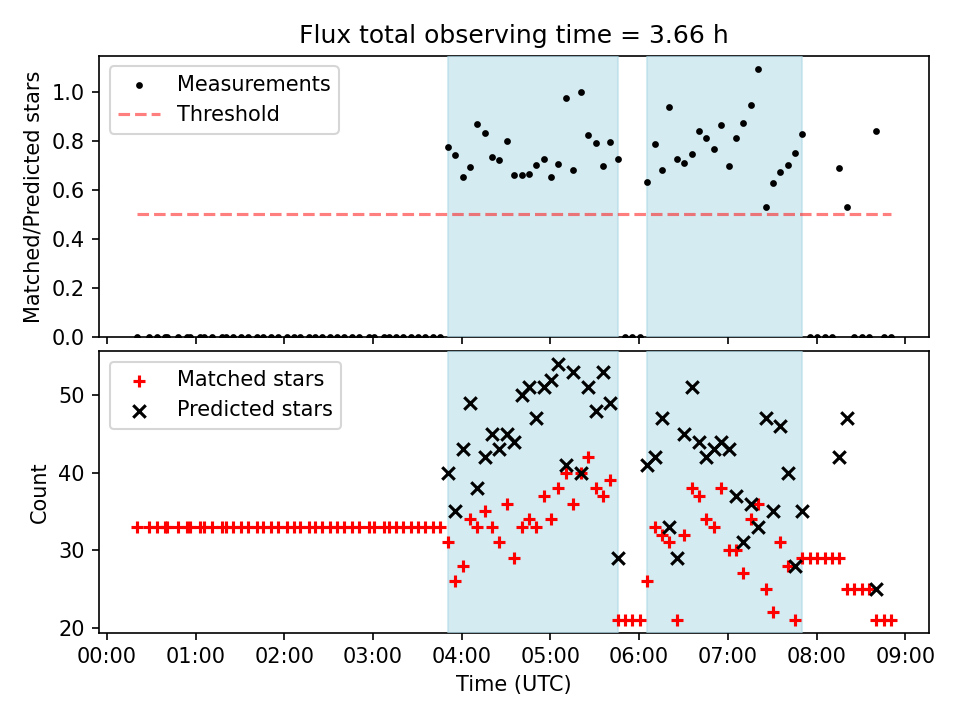 Flux total observing time = 3.66 h

Measurements
Threshold

Matched/Predicted stars

1.0
0.8
0.6
0.4
0.2
0.0

Matched stars
Predicted stars

Count

50
40
30
20

00:00 01:00 02:00 03:00 04:00 05:00 06:00 07:00 08:00 09:00

Time (UTC)